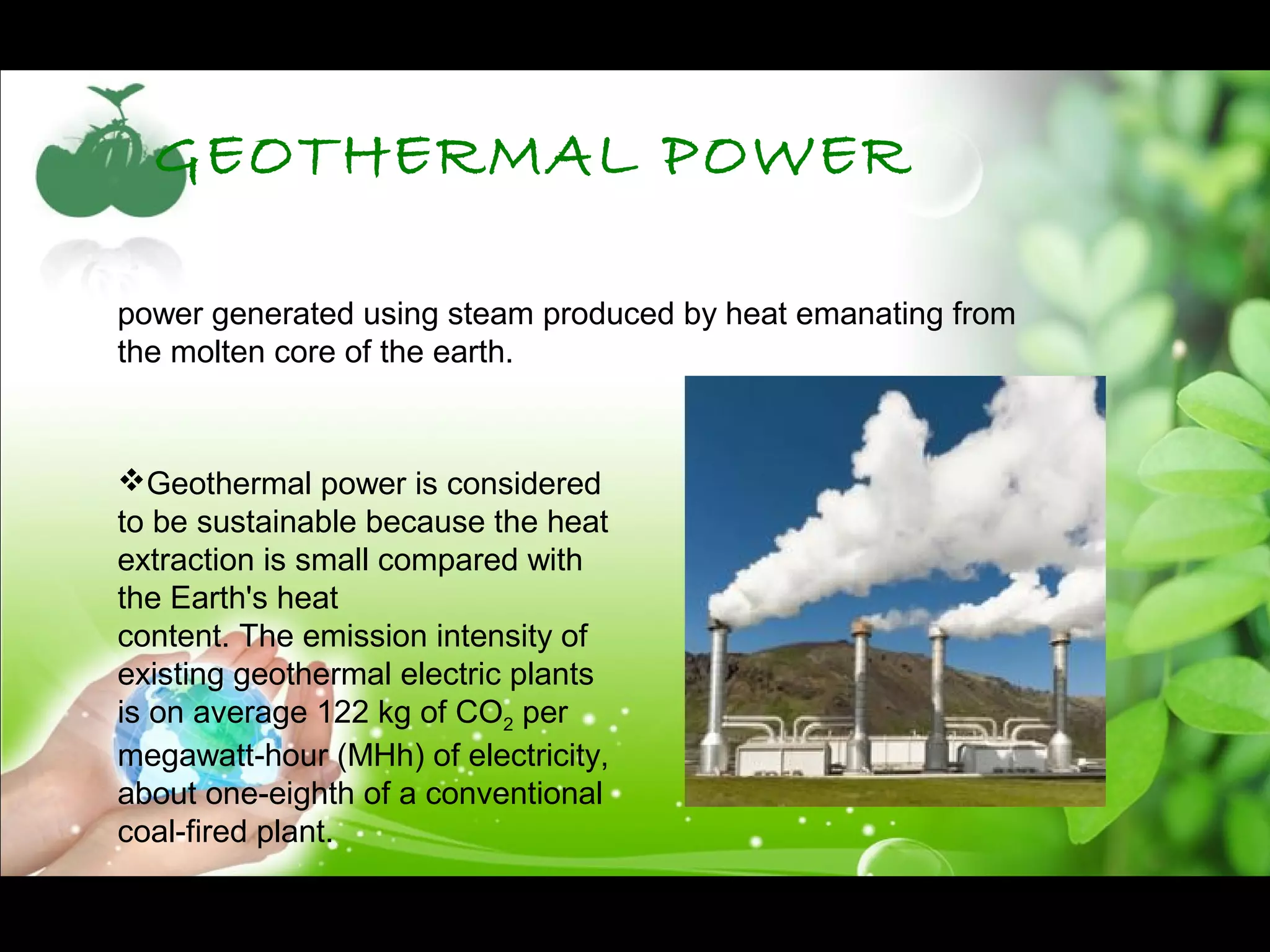 GEOTHERMAL POWER

power generated using steam produced by heat emanating from the molten core of the earth.

❖Geothermal power is considered to be sustainable because the heat extraction is small compared with the Earth's heat content. The emission intensity of existing geothermal electric plants is on average 122 kg of $CO_2$ per megawatt-hour (MHh) of electricity, about one-eighth of a conventional coal-fired plant.